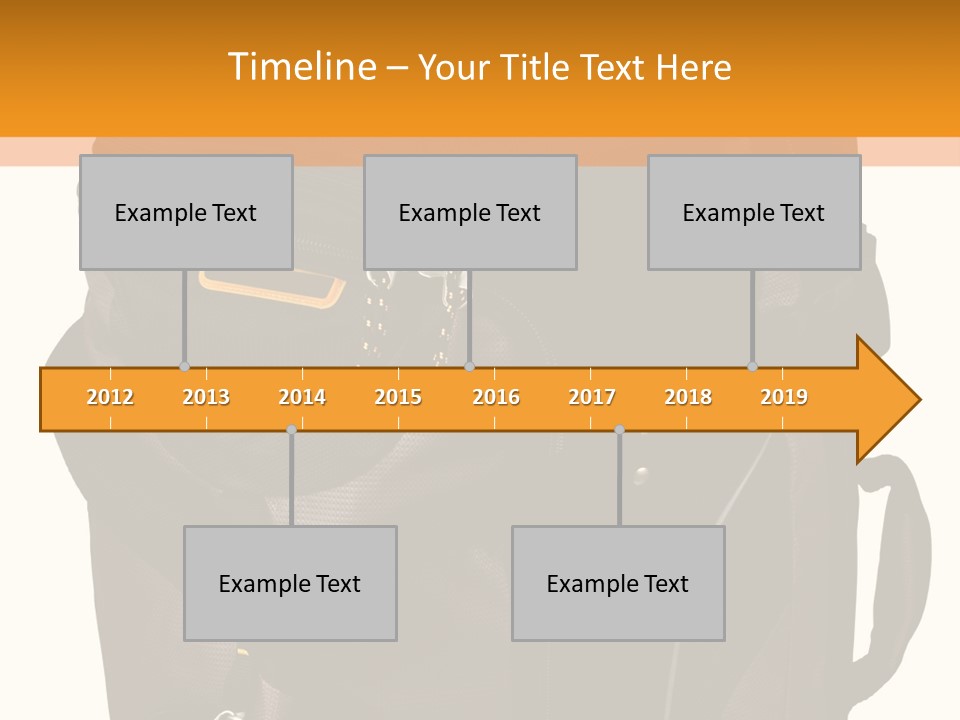 Timeline – Your Title Text Here

Example Text

Example Text

Example Text

2012 2013 2014 2015 2016 2017 2018 2019

Example Text

Example Text